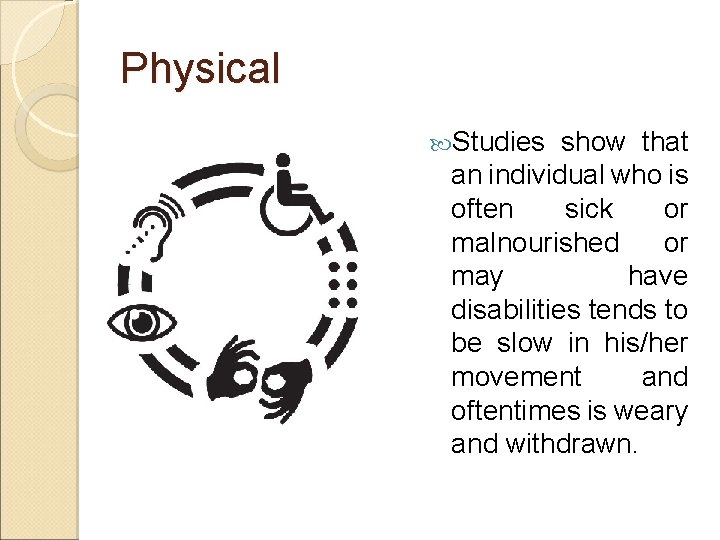 Physical

Studies show that an individual who is often sick or malnourished or may have disabilities tends to be slow in his/her movement and oftentimes is weary and withdrawn.